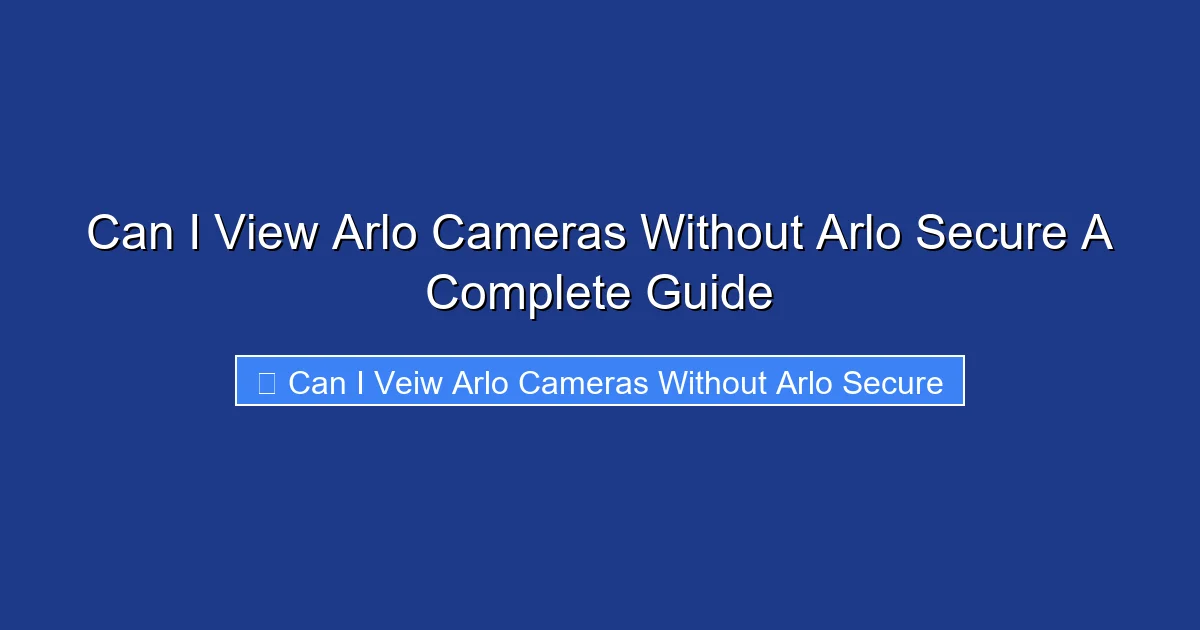 Can I View Arlo Cameras Without Arlo Secure A Complete Guide

Can I Veiw Arlo Cameras Without Arlo Secure